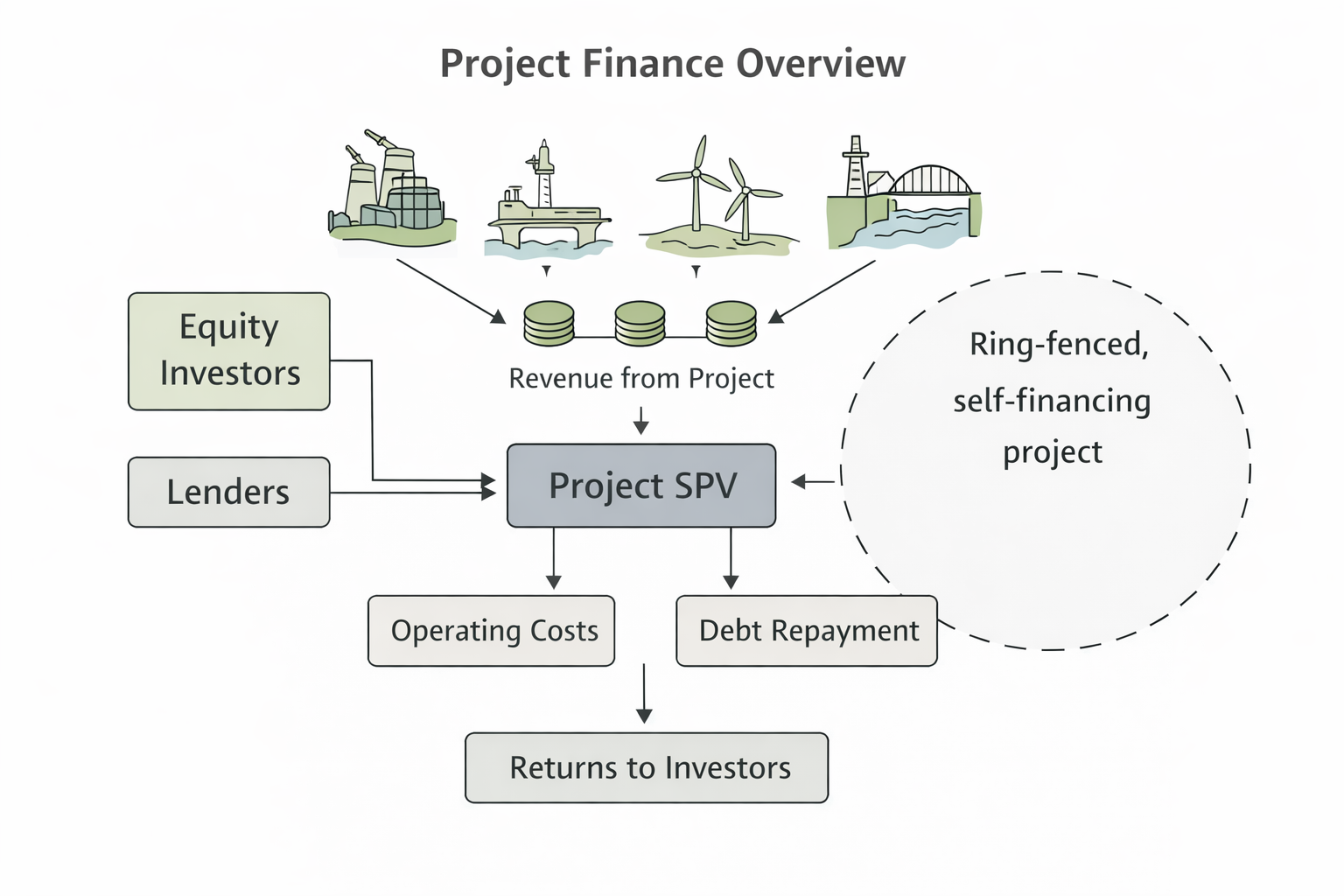 Project Finance Overview

Equity Investors

Lenders

Revenue from Project

Project SPV

Ring-fenced, self-financing project

Operating Costs

Debt Repayment

Returns to Investors